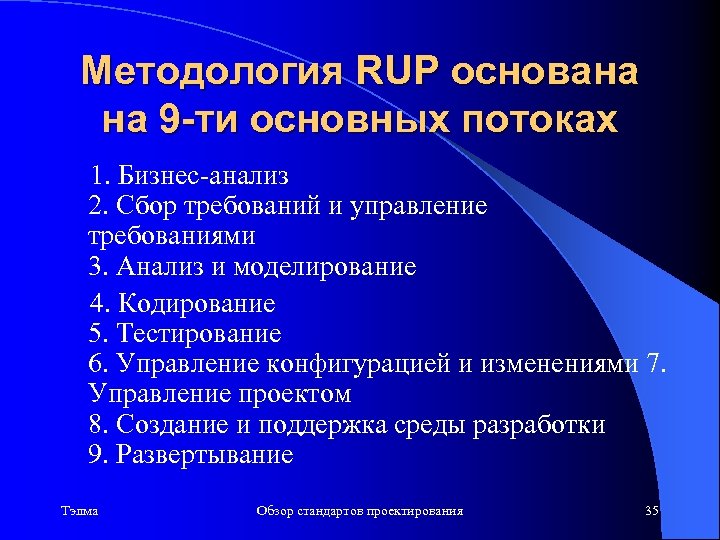 Методология RUP основана на 9-ти основных потоках

1. Бизнес-анализ
2. Сбор требований и управление требованиями
3. Анализ и моделирование
4. Кодирование
5. Тестирование
6. Управление конфигурацией и изменениями 7. Управление проектом
8. Создание и поддержка среды разработки
9. Развертывание

Тэлма

Обзор стандартов проектирования

35